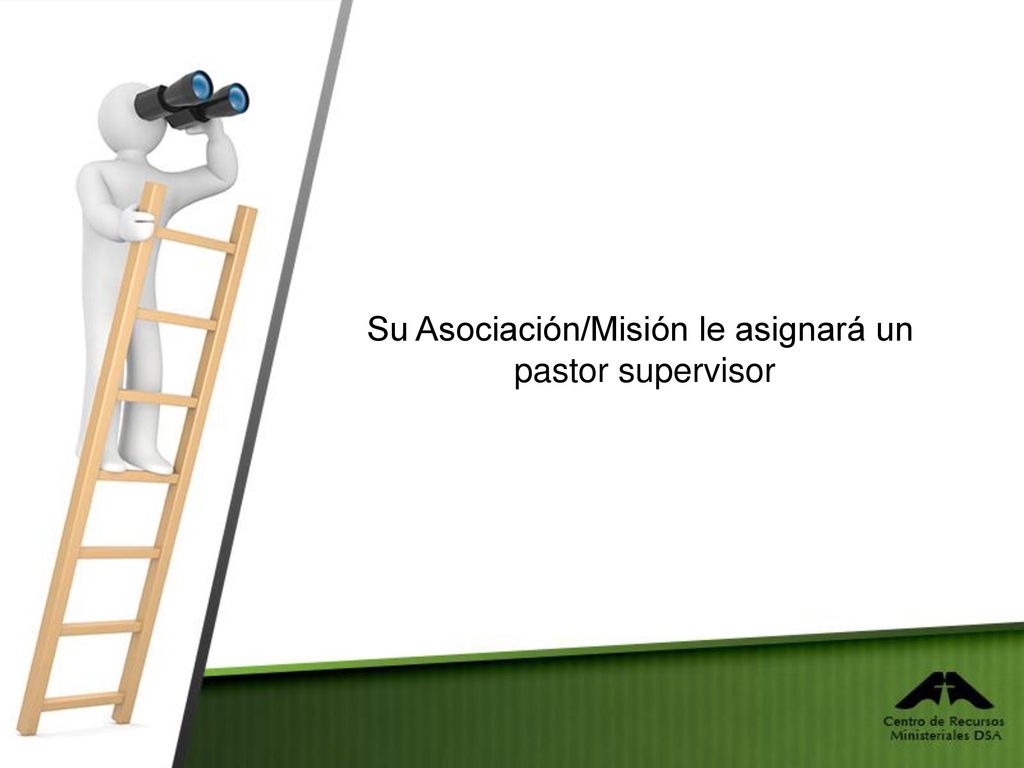 Su Asociación/Misión le asignará un pastor supervisor

Centro de Recursos Ministeriales DSA